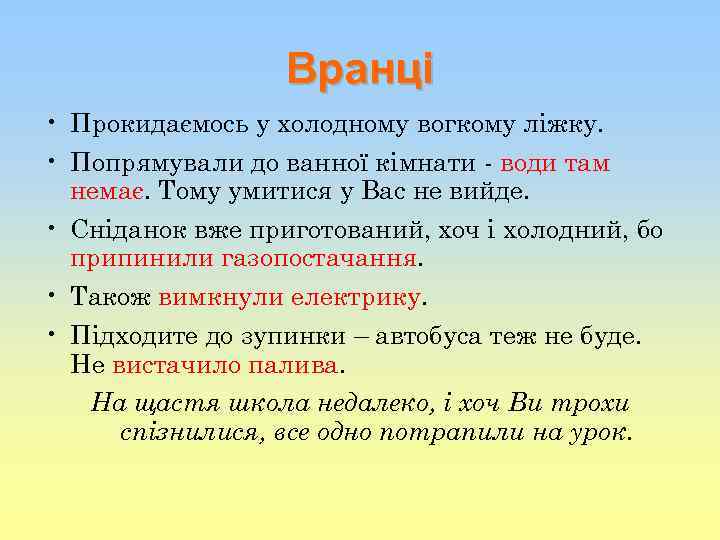 Вранці

• Прокидаємось у холодному вогкому ліжку.
• Попрямували до ванної кімнати - води там немає. Тому умитися у Вас не вийде.
• Сніданок вже приготований, хоч і холодний, бо припинили газопостачання.
• Також вимкнули електрику.
• Підходите до зупинки – автобуса теж не буде. Не вистачило палива.

На щастя школа недалеко, і хоч Ви трохи спізнилися, все одно потрапили на урок.